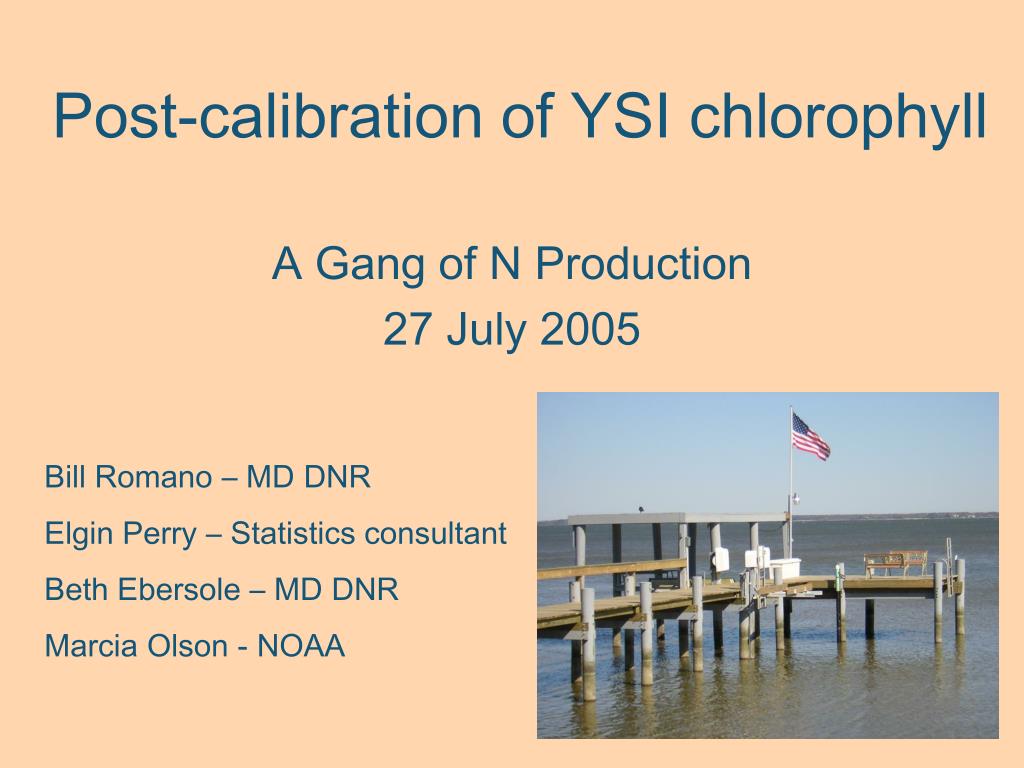 Post-calibration of YSI chlorophyll

A Gang of N Production
27 July 2005

Bill Romano – MD DNR

Elgin Perry – Statistics consultant

Beth Ebersole – MD DNR

Marcia Olson - NOAA